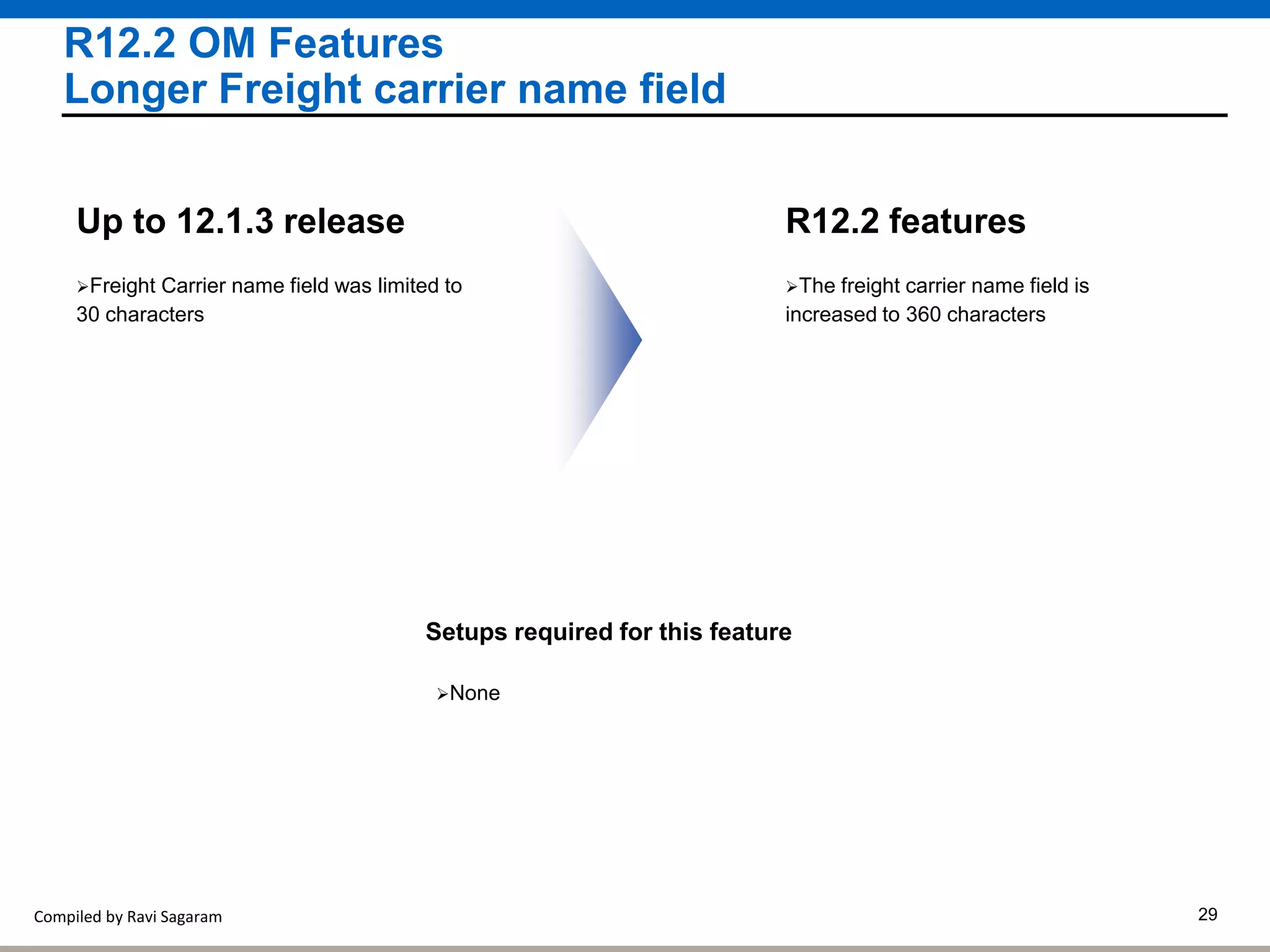 R12.2 OM Features
Longer Freight carrier name field

Up to 12.1.3 release

➢Freight Carrier name field was limited to 30 characters

R12.2 features

➢The freight carrier name field is increased to 360 characters

Setups required for this feature

➢None

Compiled by Ravi Sagaram

29